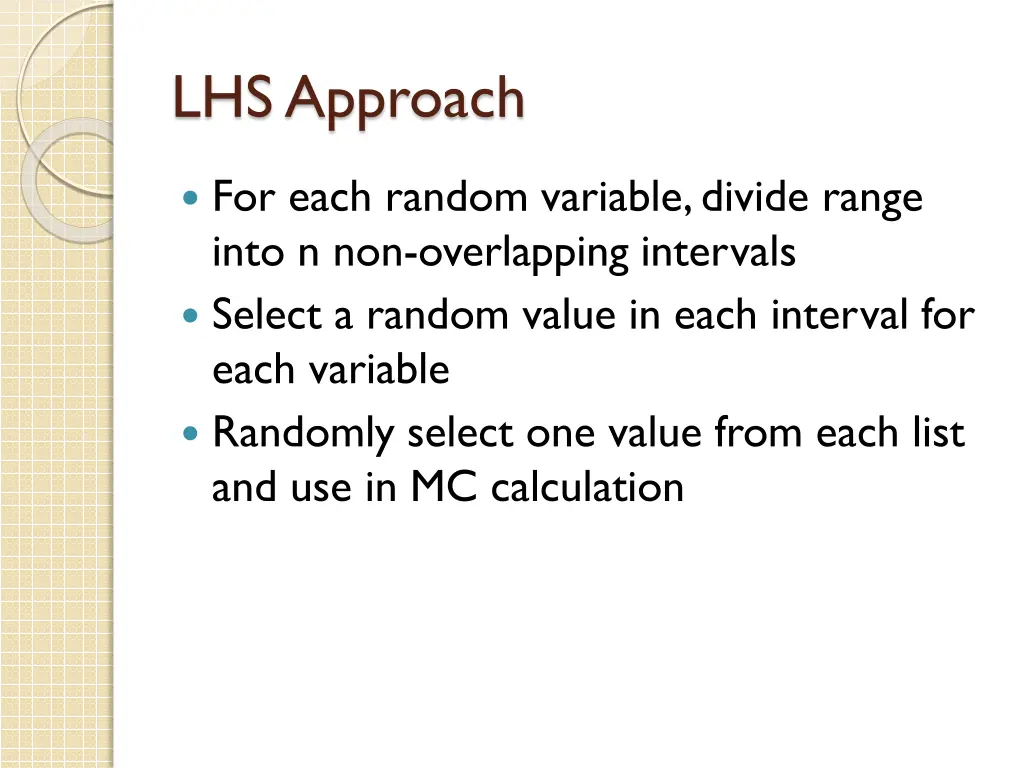 LHS Approach

For each random variable, divide range into n non-overlapping intervals

Select a random value in each interval for each variable

Randomly select one value from each list and use in MC calculation